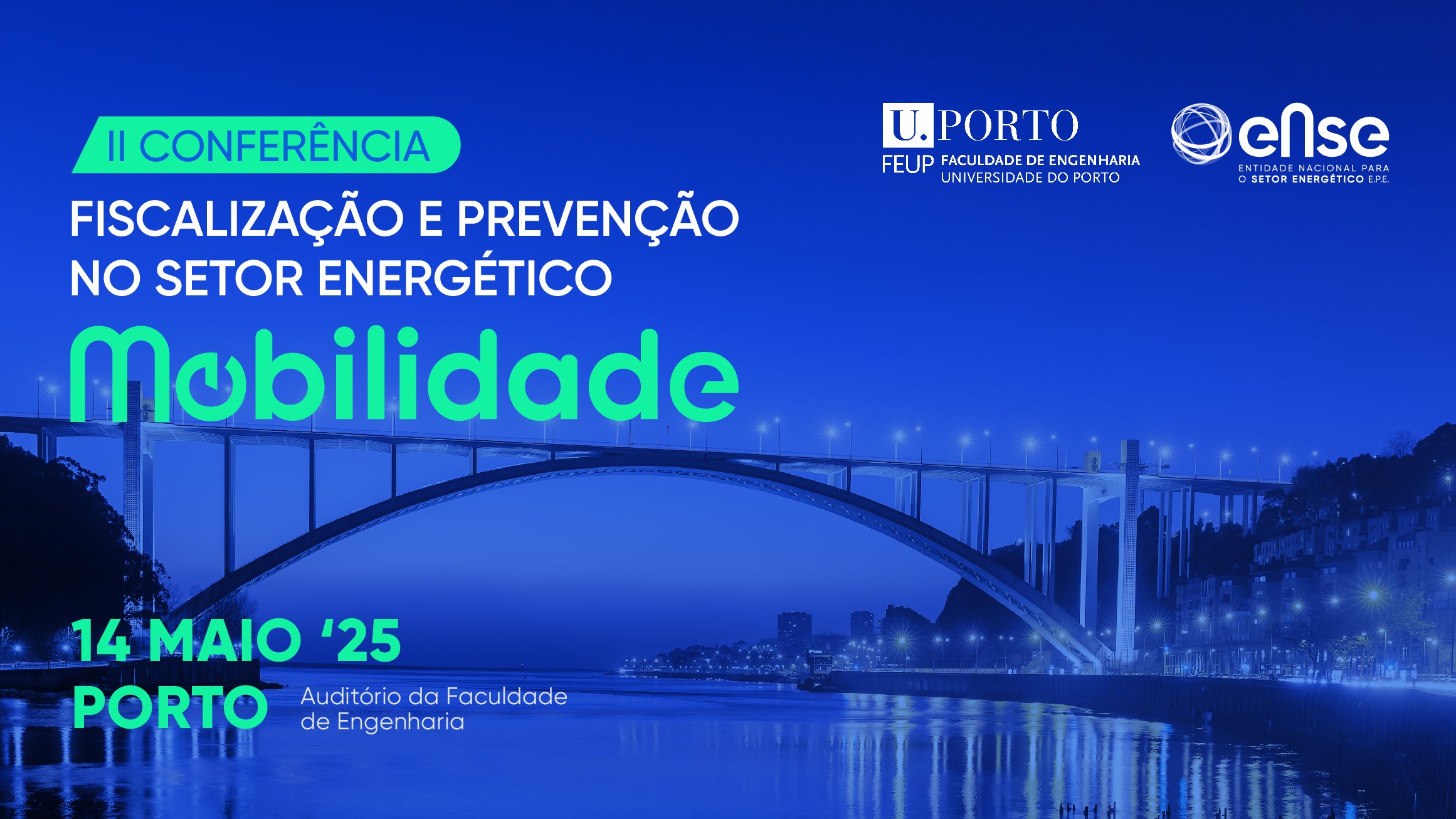 II CONFERÊNCIA

FISCALIZAÇÃO E PREVENÇÃO NO SETOR ENERGÉTICO

Mobilidade

U.PORTO

FEUP FACULDADE DE ENGENHARIA UNIVERSIDADE DO PORTO

eNse

ENTIDADE NACIONAL PARA O SETOR ENERGÉTICO E.P.E.

14 MAIO '25

PORTO

Auditório da Faculdade de Engenharia